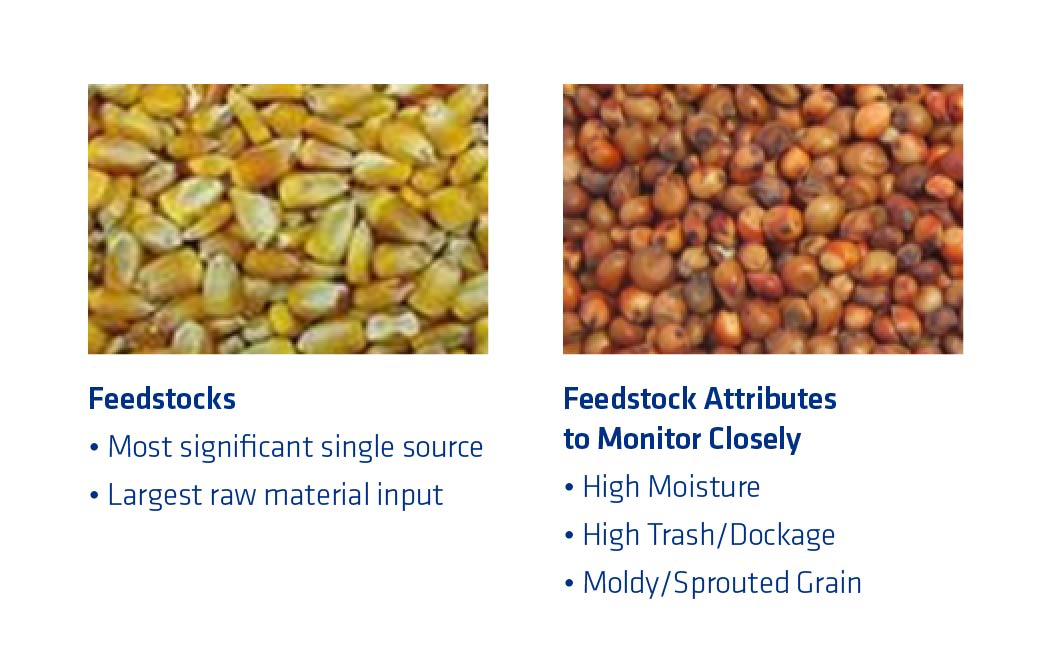 Feedstocks
• Most significant single source
• Largest raw material input

Feedstock Attributes to Monitor Closely
• High Moisture
• High Trash/Dockage
• Moldy/Sprouted Grain